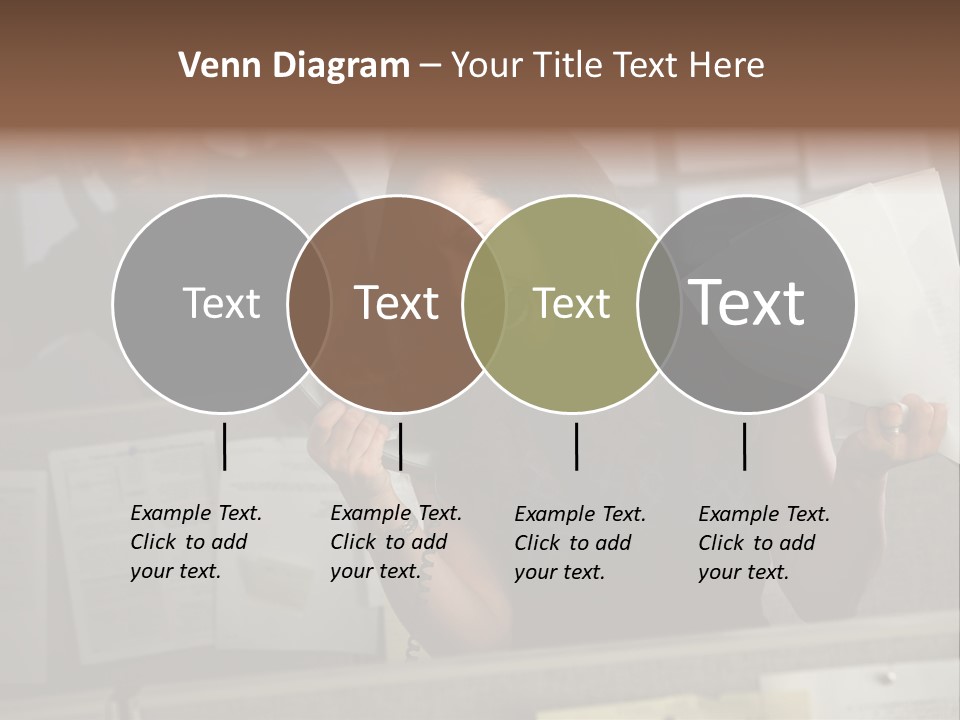 Venn Diagram – Your Title Text Here

Text

Text

Text

Text

Example Text. Click to add your text.

Example Text. Click to add your text.

Example Text. Click to add your text.

Example Text. Click to add your text.